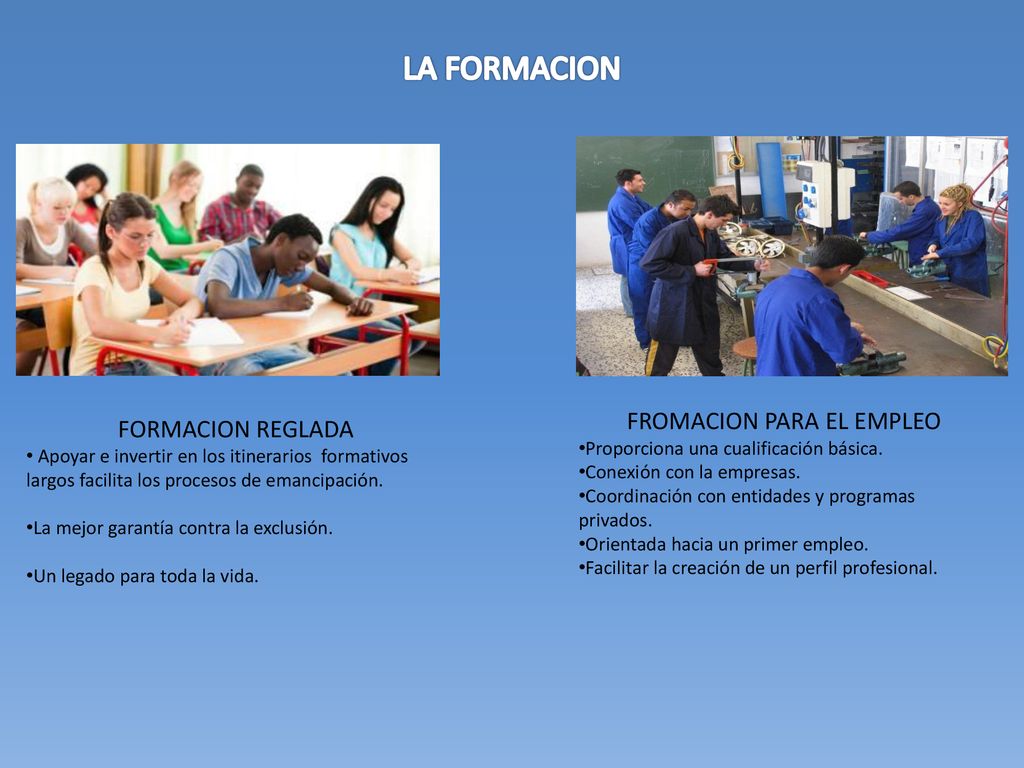 LA FORMACION

FORMACION REGLADA

• Apoyar e invertir en los itinerarios formativos largos facilita los procesos de emancipación.

•La mejor garantía contra la exclusión.

•Un legado para toda la vida.

FROMACION PARA EL EMPLEO

•Proporciona una cualificación básica.
•Conexión con la empresas.
•Coordinación con entidades y programas privados.
•Orientada hacia un primer empleo.
•Facilitar la creación de un perfil profesional.